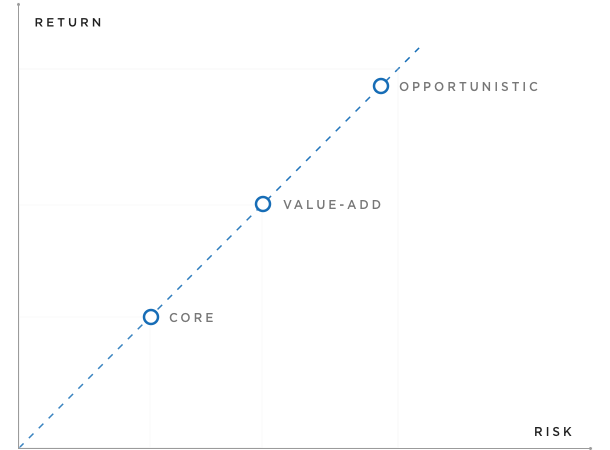 RETURN

OPPORTUNISTIC

VALUE-ADD

CORE

RISK